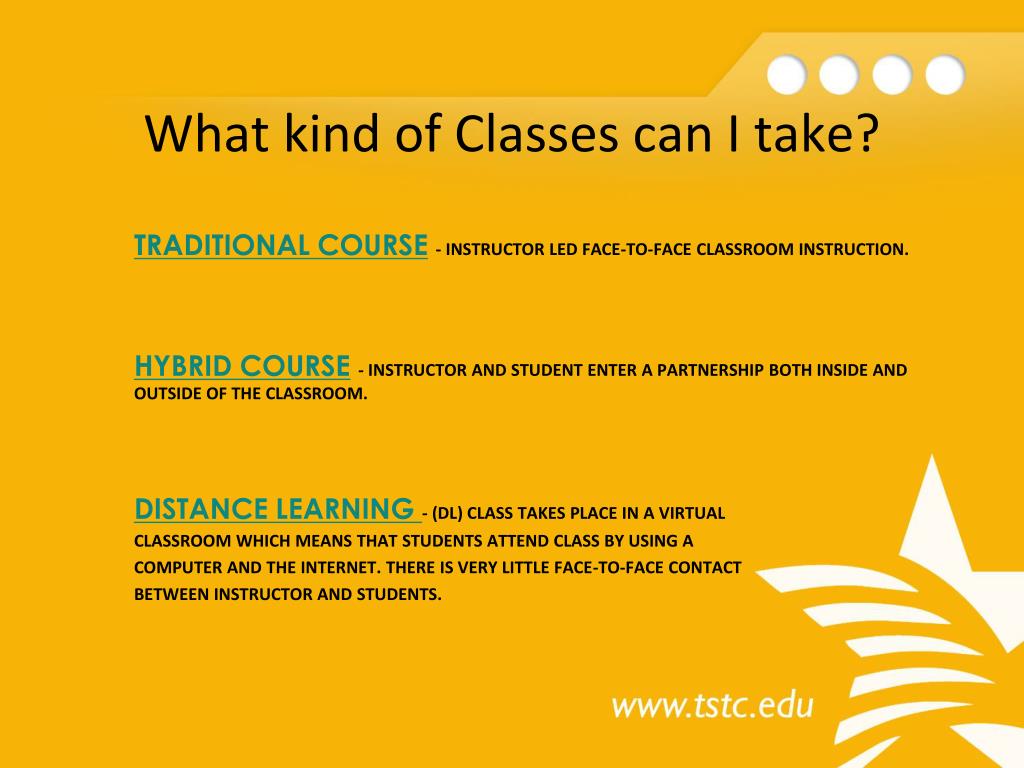 What kind of Classes can I take?

TRADITIONAL COURSE - INSTRUCTOR LED FACE-TO-FACE CLASSROOM INSTRUCTION.

HYBRID COURSE - INSTRUCTOR AND STUDENT ENTER A PARTNERSHIP BOTH INSIDE AND OUTSIDE OF THE CLASSROOM.

DISTANCE LEARNING - (DL) CLASS TAKES PLACE IN A VIRTUAL CLASSROOM WHICH MEANS THAT STUDENTS ATTEND CLASS BY USING A COMPUTER AND THE INTERNET. THERE IS VERY LITTLE FACE-TO-FACE CONTACT BETWEEN INSTRUCTOR AND STUDENTS.

www.tstc.edu